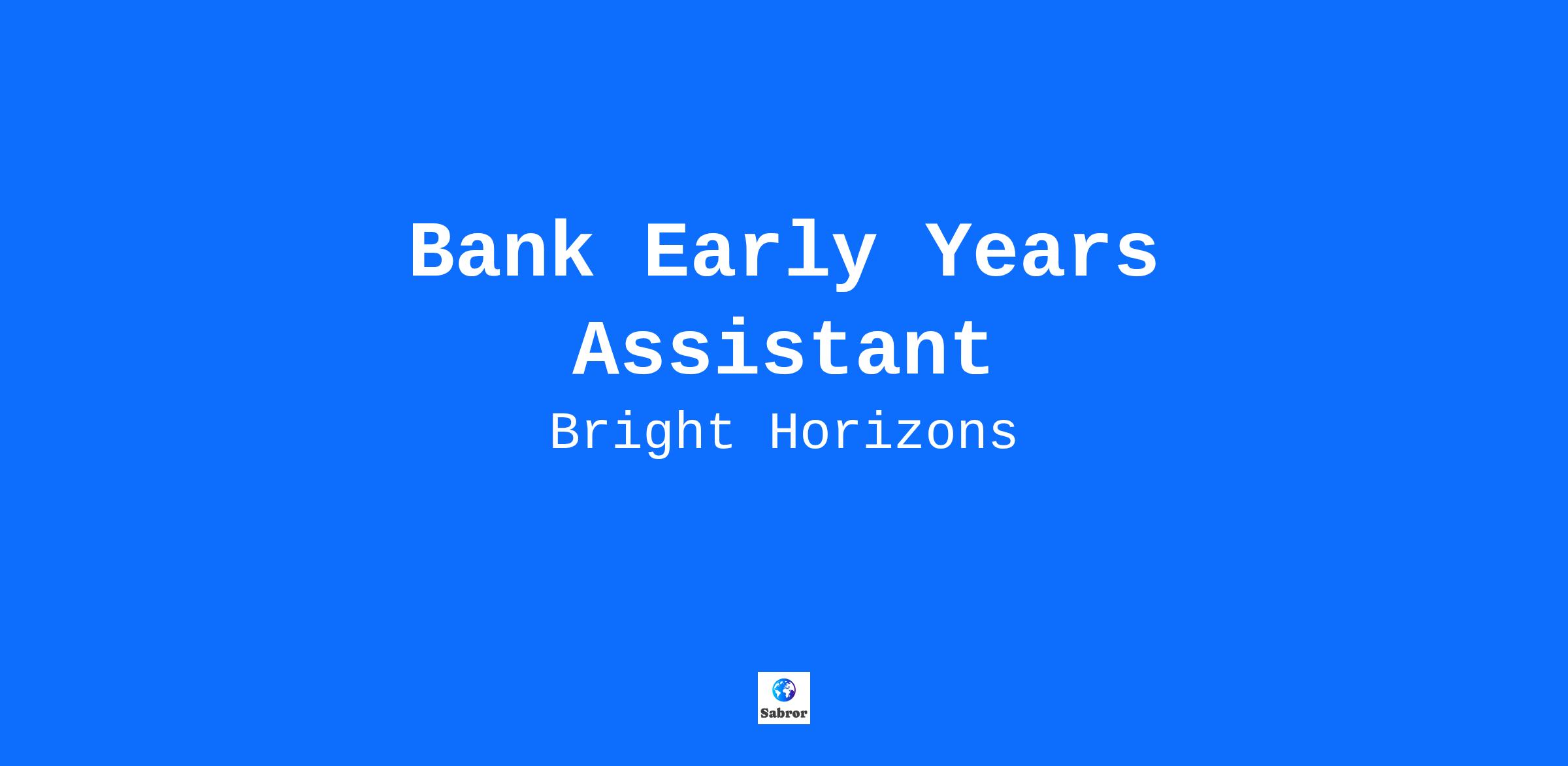 Bank Early Years Assistant

Bright Horizons

Sabror